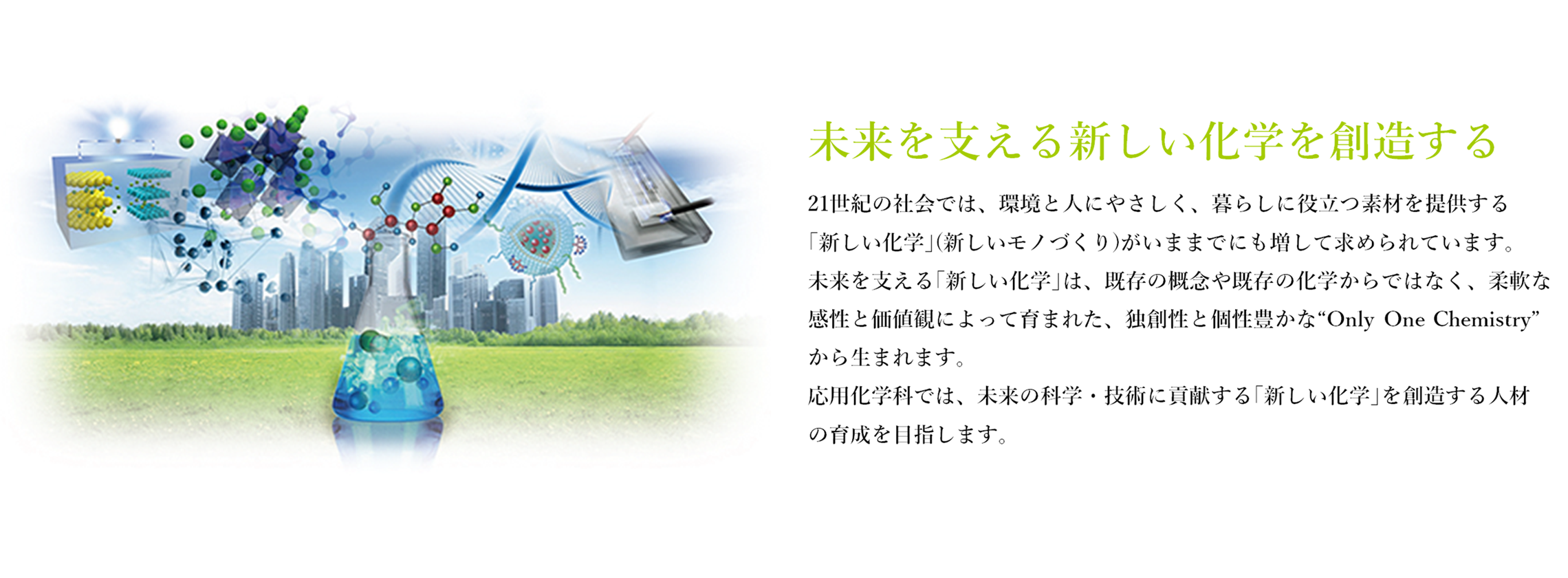 未来を支える新しい化学を創造する

21世紀の社会では、環境と人にやさしく、暮らしに役立つ素材を提供する「新しい化学」(新しいモノづくり)がいままでにも増して求められています。未来を支える「新しい化学」は、既存の概念や既存の化学からではなく、柔軟な感性と価値観によって育まれた、独創性と個性豊かな“Only One Chemistry”から生まれます。
応用化学科では、未来の科学・技術に貢献する「新しい化学」を創造する人材の育成を目指します。